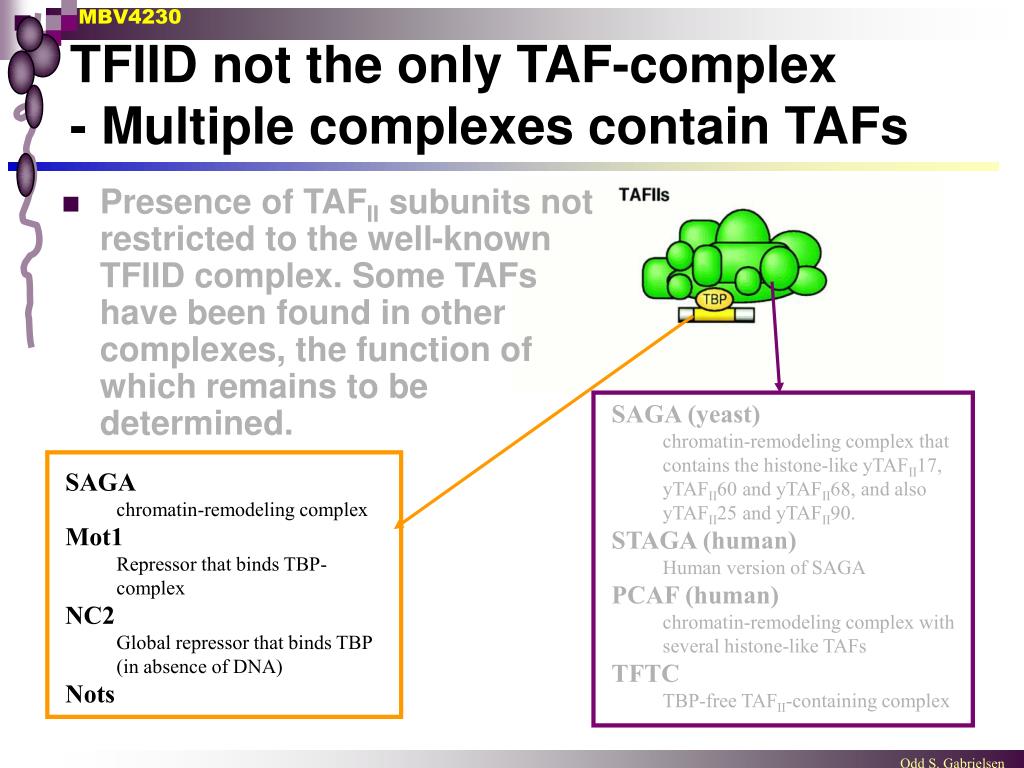 MBV4230

TFIID not the only TAF-complex
- Multiple complexes contain TAFs

Presence of $TAF_{II}$ subunits not restricted to the well-known TFIID complex. Some TAFs have been found in other complexes, the function of which remains to be determined.

TAFIIs

TBP

SAGA
chromatin-remodeling complex
Mot1
Repressor that binds TBP-complex
NC2
Global repressor that binds TBP (in absence of DNA)
Nots

SAGA (yeast)
chromatin-remodeling complex that contains the histone-like $yTAF_{II}17$, $yTAF_{II}60$ and $yTAF_{II}68$, and also $yTAF_{II}25$ and $yTAF_{II}90$.
STAGA (human)
Human version of SAGA
PCAF (human)
chromatin-remodeling complex with several histone-like TAFs
TFTC
TBP-free $TAF_{II}$-containing complex

Odd S. Gabrielsen